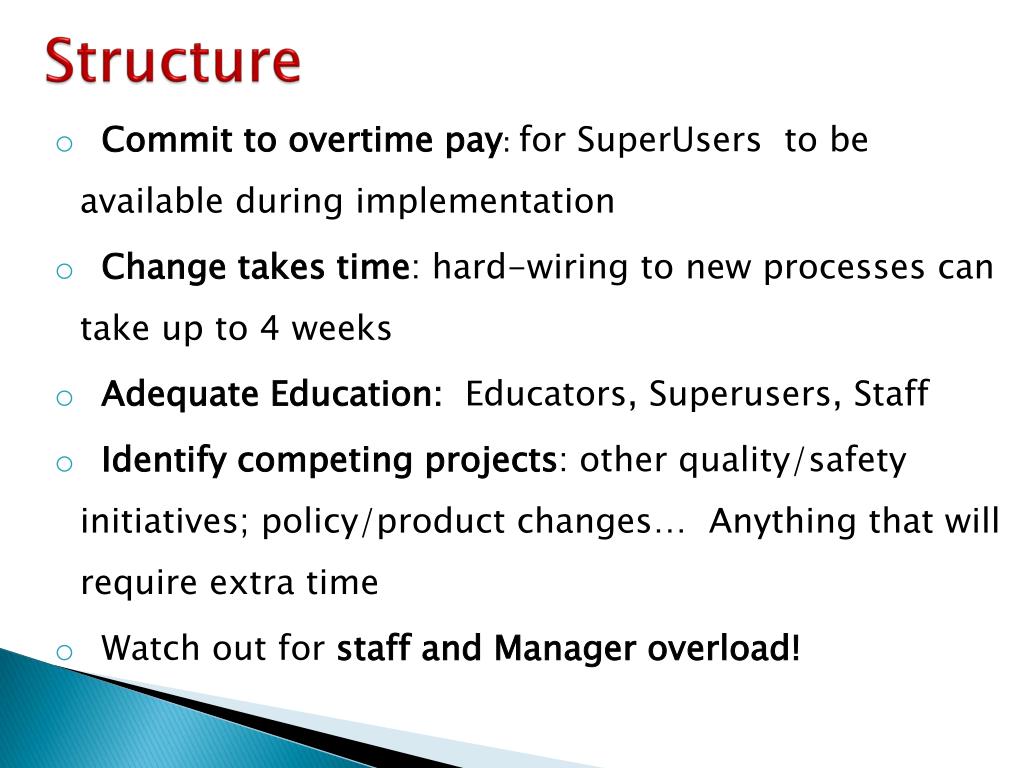 Structure

o Commit to overtime pay: for SuperUsers to be available during implementation

o Change takes time: hard-wiring to new processes can take up to 4 weeks

o Adequate Education: Educators, Superusers, Staff

o Identify competing projects: other quality/safety initiatives; policy/product changes… Anything that will require extra time

o Watch out for staff and Manager overload!